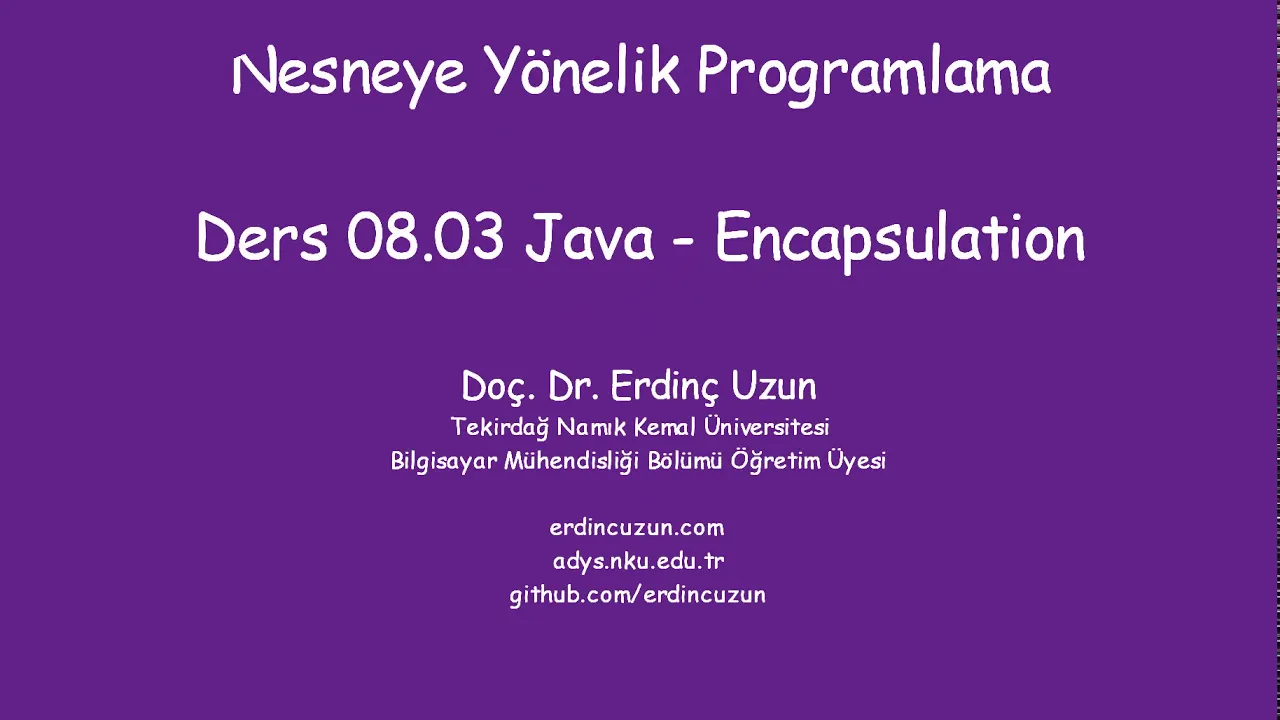 Nesneye Yönelik Programlama

Ders 08.03 Java - Encapsulation

Doç. Dr. Erdinç Uzun
Tekirdağ Namık Kemal Üniversitesi
Bilgisayar Mühendisliği Bölümü Öğretim Üyesi

erdincuzun.com
adys.nku.edu.tr
github.com/erdincuzun